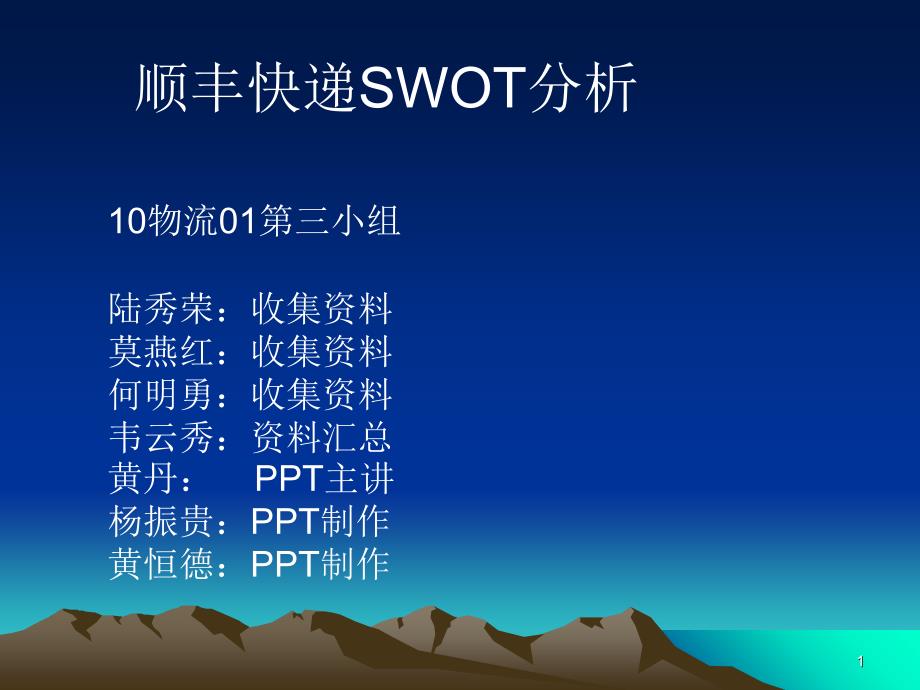 顺丰快递SWOT分析

10物流01第三小组

陆秀荣：收集资料
莫燕红：收集资料
何明勇：收集资料
韦云秀：资料汇总
黄丹：　PPT主讲
杨振贵：PPT制作
黄恒德：PPT制作

1